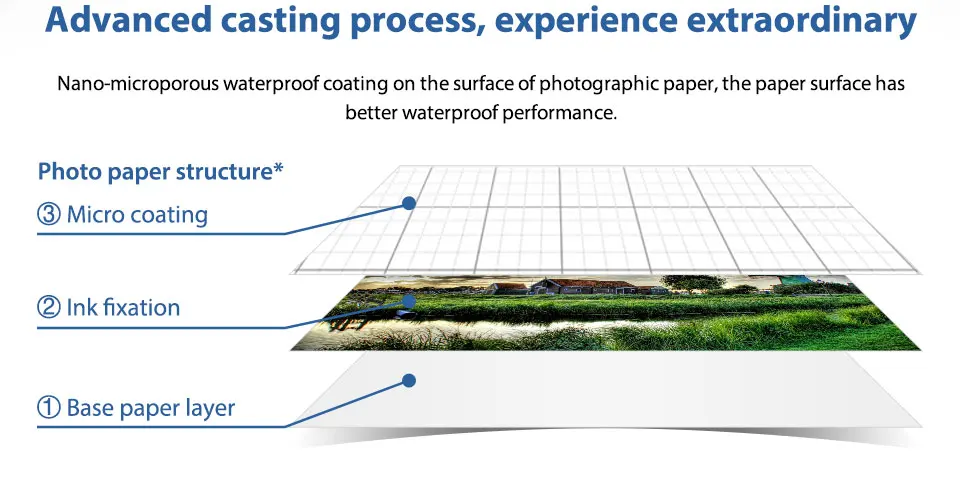 Advanced casting process, experience extraordinary

Nano-microporous waterproof coating on the surface of photographic paper, the paper surface has better waterproof performance.

Photo paper structure*

③ Micro coating

② Ink fixation

① Base paper layer